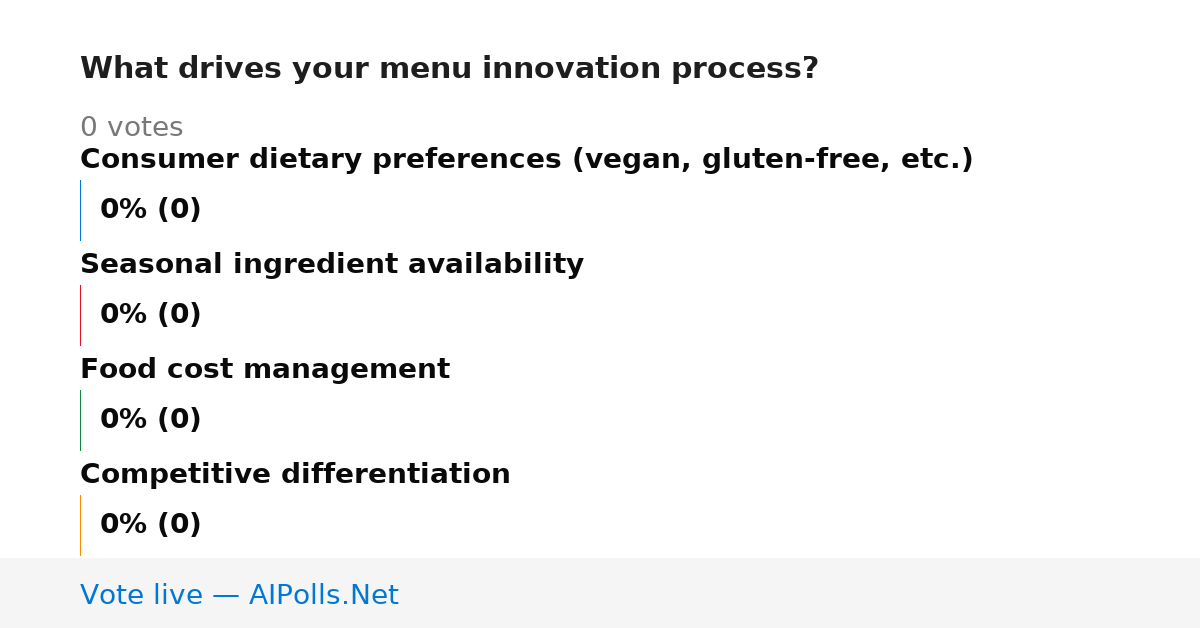 What drives your menu innovation process?

0 votes

Consumer dietary preferences (vegan, gluten-free, etc.)

0% (0)

Seasonal ingredient availability

0% (0)

Food cost management

0% (0)

Competitive differentiation

0% (0)

Vote live — AIPolls.Net